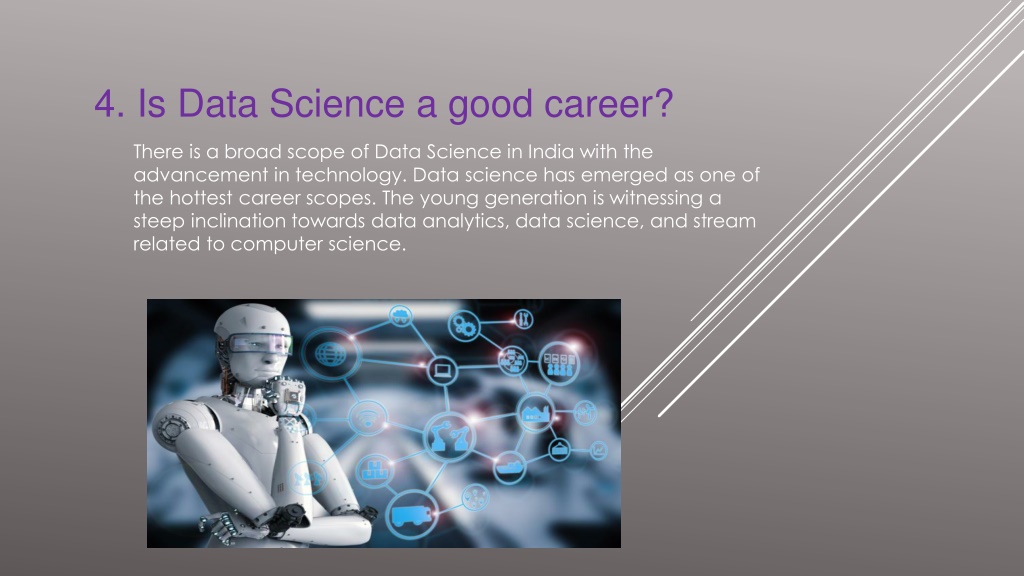 4. Is Data Science a good career?

There is a broad scope of Data Science in India with the advancement in technology. Data science has emerged as one of the hottest career scopes. The young generation is witnessing a steep inclination towards data analytics, data science, and stream related to computer science.